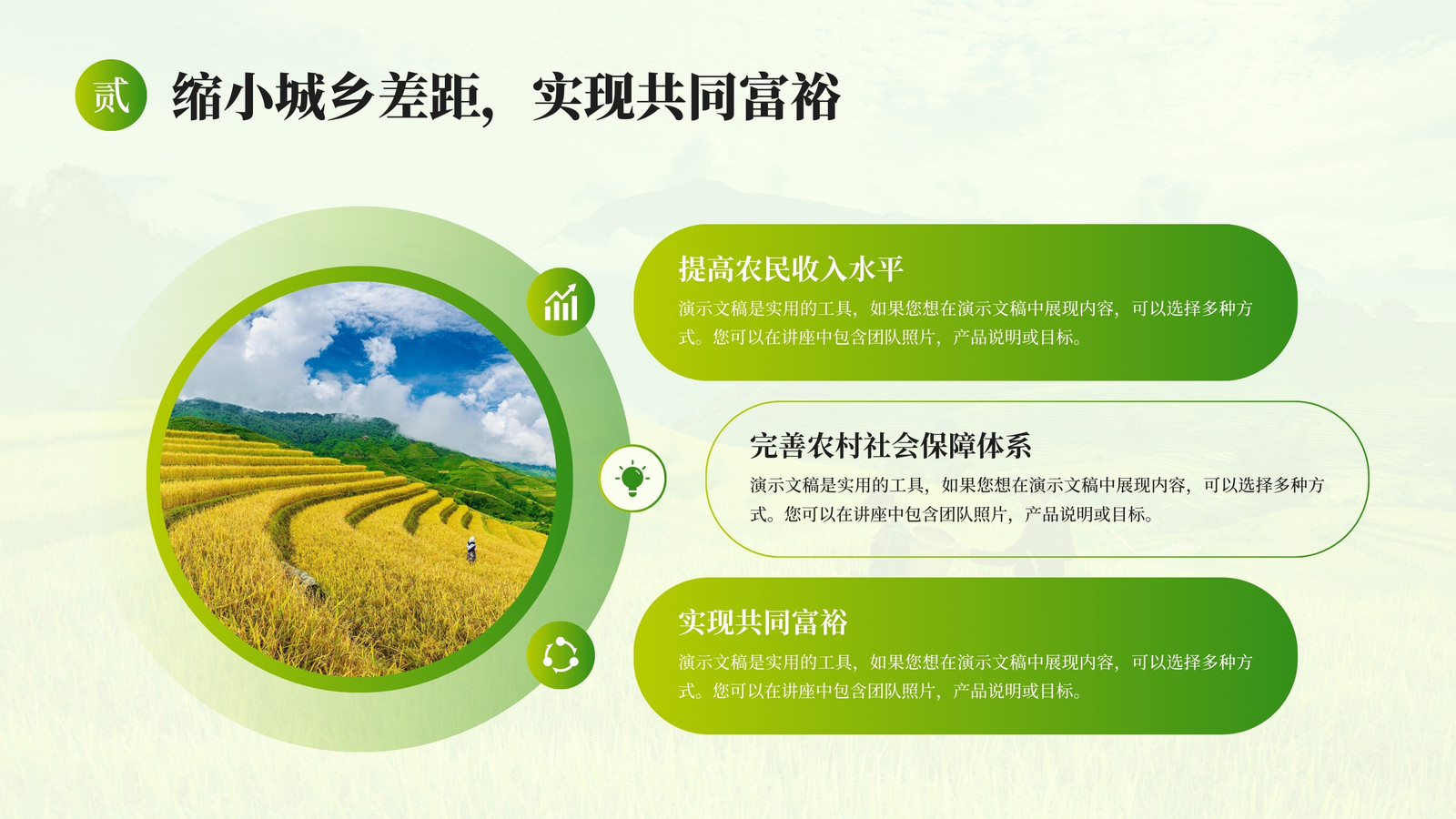 贰 缩小城乡差距，实现共同富裕

提高农民收入水平

演示文稿是实用的工具，如果您想在演示文稿中展现内容，可以选择多种方式。您可以在讲座中包含团队照片，产品说明或目标。

完善农村社会保障体系

演示文稿是实用的工具，如果您想在演示文稿中展现内容，可以选择多种方式。您可以在讲座中包含团队照片，产品说明或目标。

实现共同富裕

演示文稿是实用的工具，如果您想在演示文稿中展现内容，可以选择多种方式。您可以在讲座中包含团队照片，产品说明或目标。